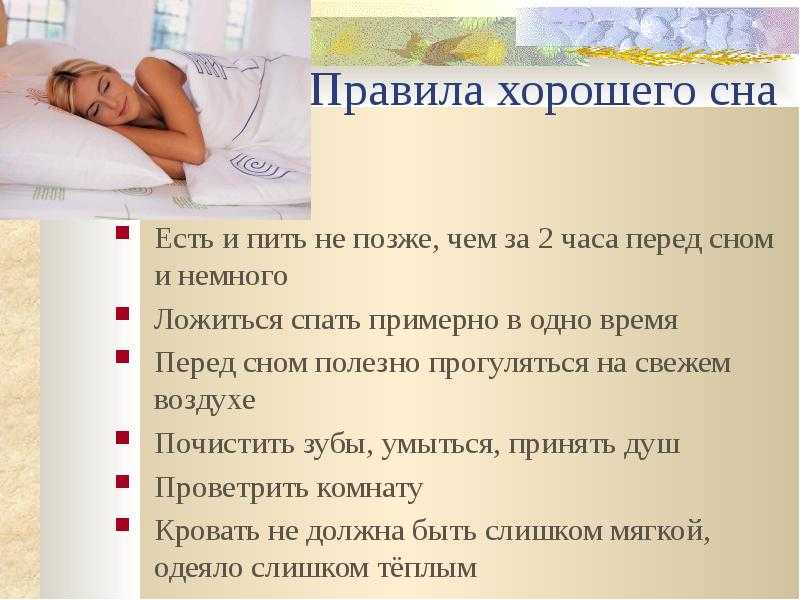 Правила хорошего сна

- Есть и пить не позже, чем за 2 часа перед сном и немного
- Ложиться спать примерно в одно время
- Перед сном полезно прогуляться на свежем воздухе
- Почистить зубы, умыться, принять душ
- Проветрить комнату
- Кровать не должна быть слишком мягкой, одеяло слишком тёплым